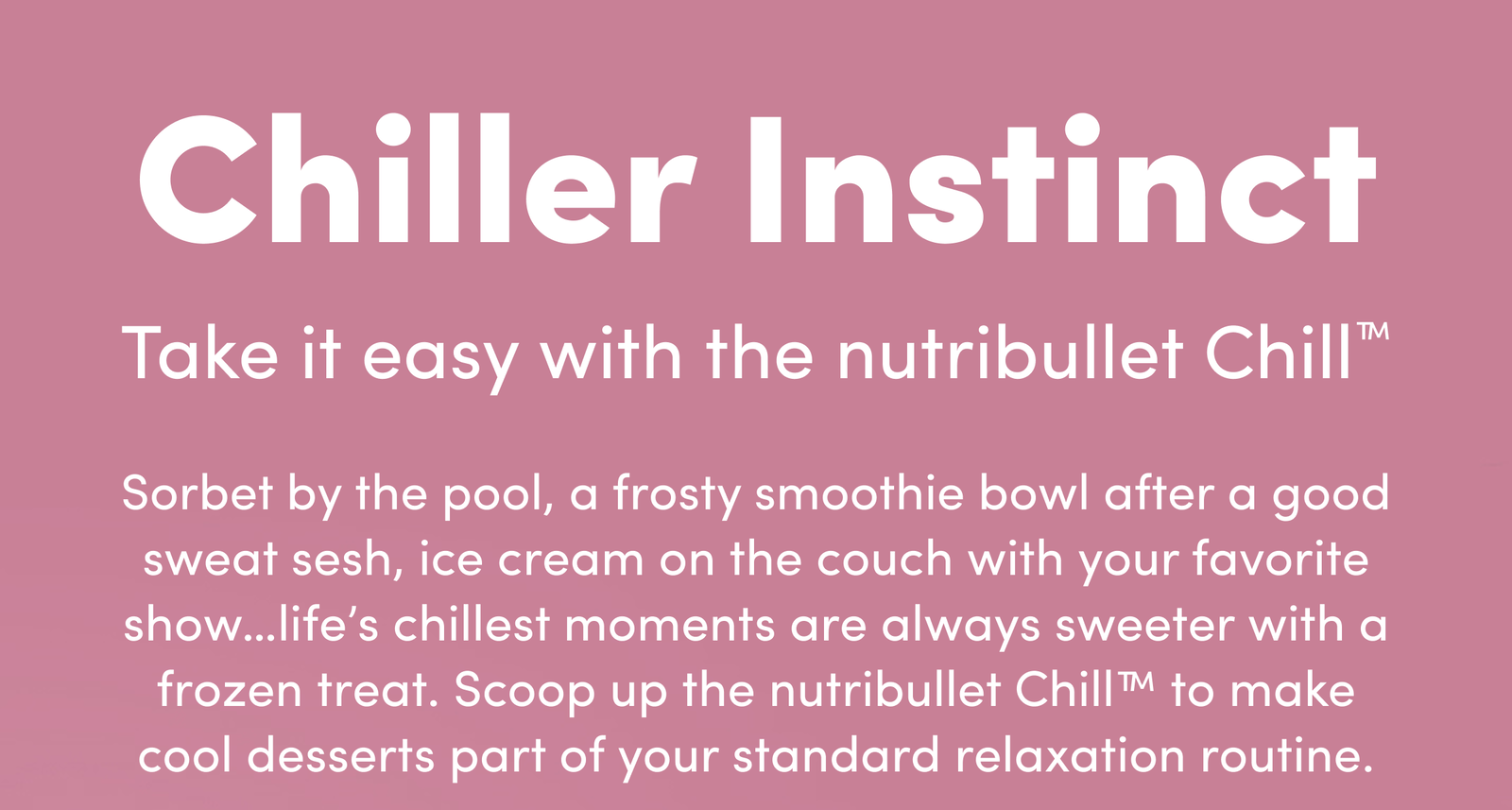 Chiller Instinct

Take it easy with the nutribullet Chill™

Sorbet by the pool, a frosty smoothie bowl after a good sweat sesh, ice cream on the couch with your favorite show...life's chillest moments are always sweeter with a frozen treat. Scoop up the nutribullet Chill™ to make cool desserts part of your standard relaxation routine.